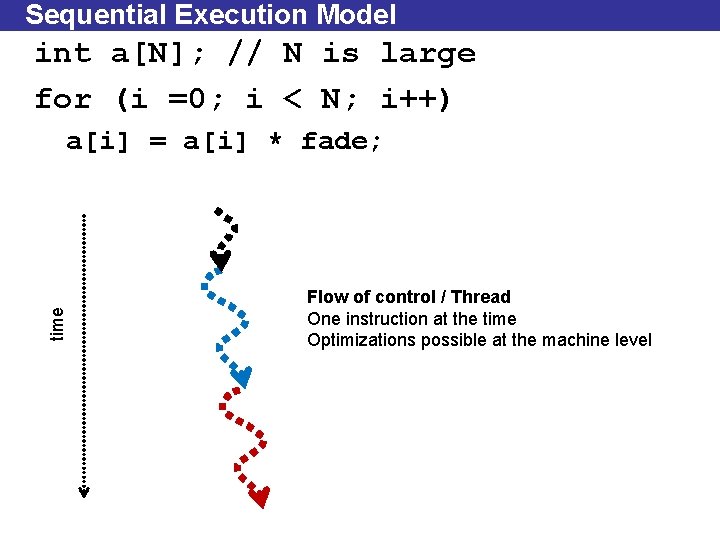 Sequential Execution Model

int a[N]; // N is large

for (i =0; i < N; i++)

a[i] = a[i] * fade;

time

Flow of control / Thread
One instruction at the time
Optimizations possible at the machine level